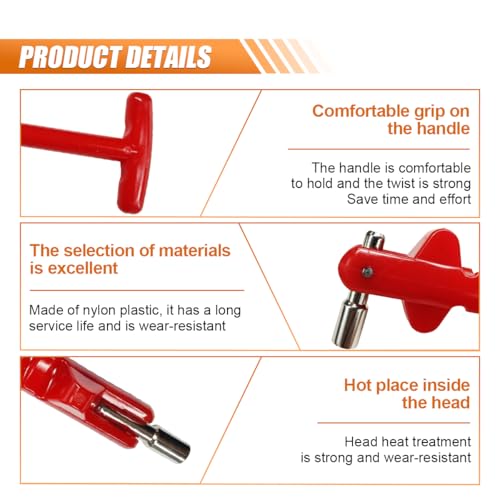 PRODUCT DETAILS

Comfortable grip on the handle

The handle is comfortable to hold and the twist is strong Save time and effort

The selection of materials is excellent

Made of nylon plastic, it has a long service life and is wear-resistant

Hot place inside the head

Head heat treatment is strong and wear-resistant